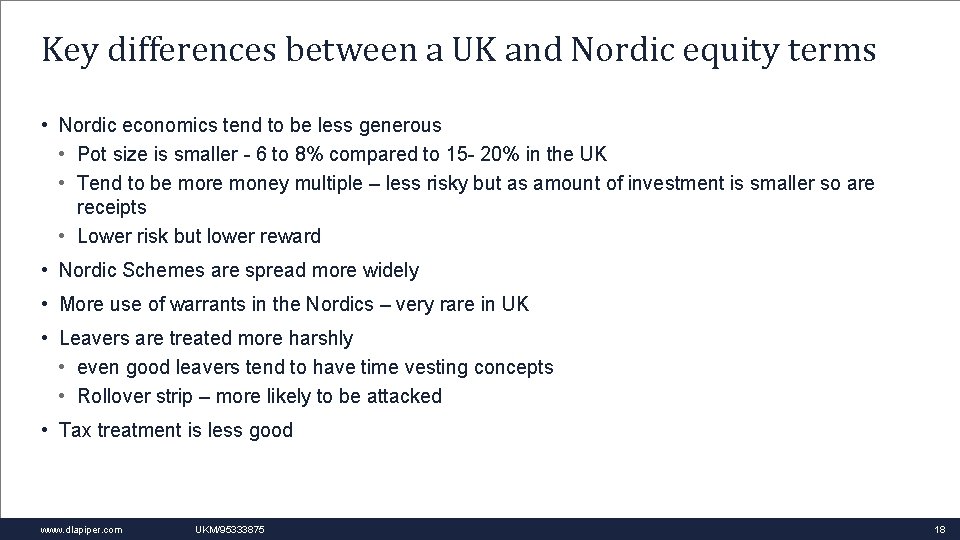 Key differences between a UK and Nordic equity terms

• Nordic economics tend to be less generous
  • Pot size is smaller - 6 to 8% compared to 15- 20% in the UK
  • Tend to be more money multiple – less risky but as amount of investment is smaller so are receipts
  • Lower risk but lower reward
• Nordic Schemes are spread more widely
• More use of warrants in the Nordics – very rare in UK
• Leavers are treated more harshly
  • even good leavers tend to have time vesting concepts
  • Rollover strip – more likely to be attacked
• Tax treatment is less good

www.dlapiper.com UKM/95333875 18